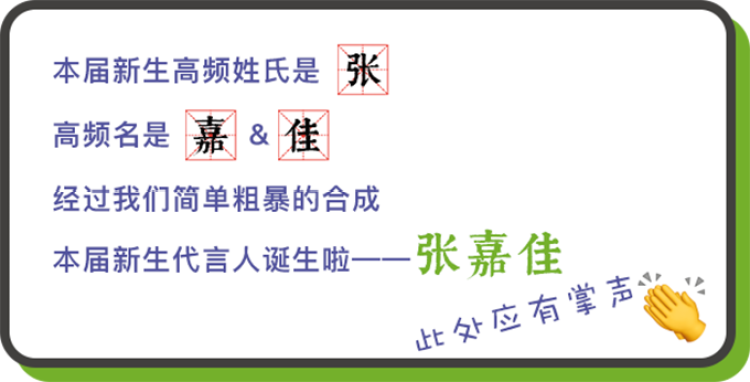 本届新生高频姓氏是 张

高频名是 嘉 & 佳

经过我们简单粗暴的合成

本届新生代言人诞生啦——张嘉佳

此处应有掌声